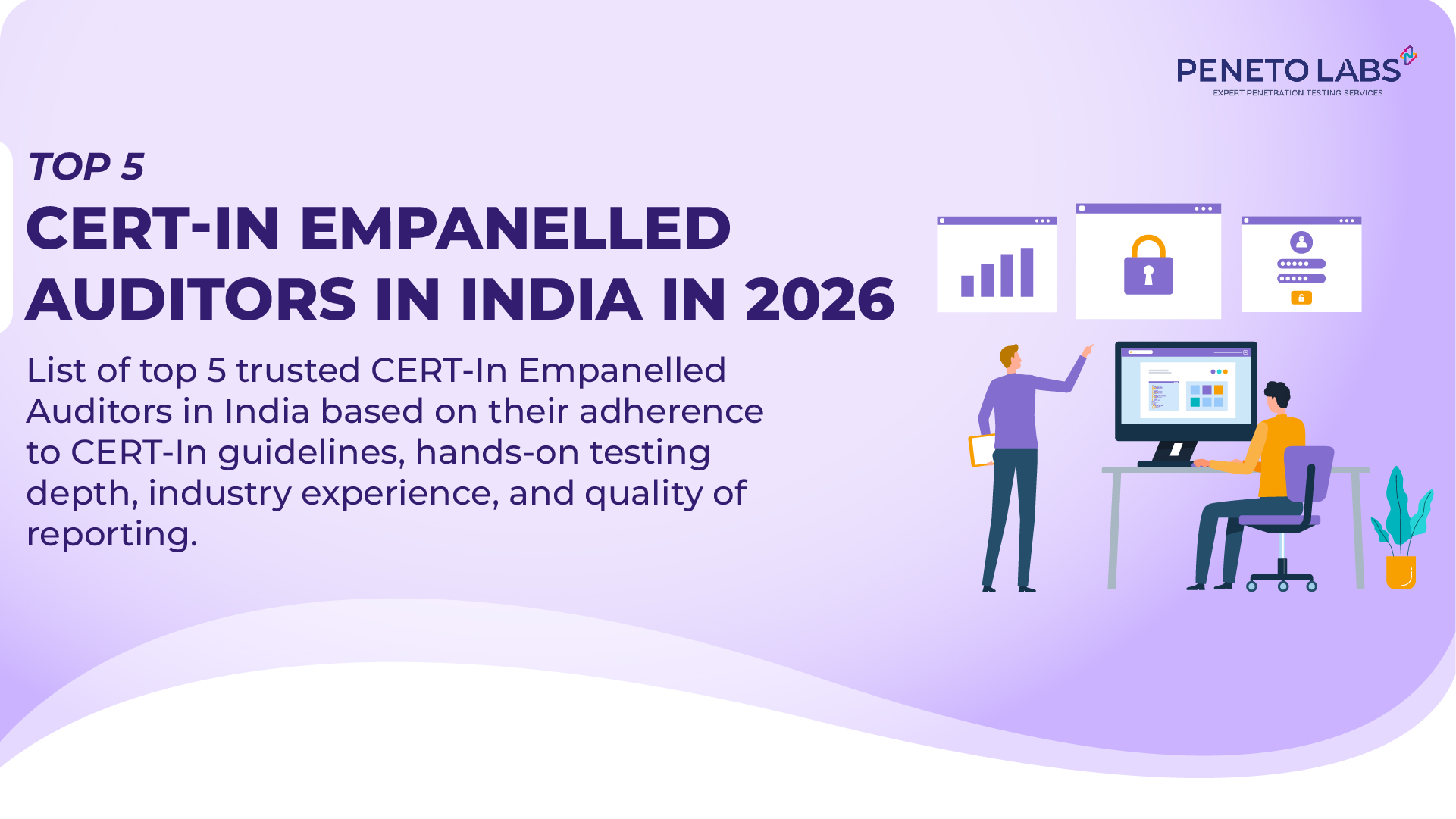 PENETO LABS
EXPERT PENETRATION TESTING SERVICES

TOP 5
CERT-IN EMPANELLED AUDITORS IN INDIA IN 2026

List of top 5 trusted CERT-In Empanelled Auditors in India based on their adherence to CERT-In guidelines, hands-on testing depth, industry experience, and quality of reporting.